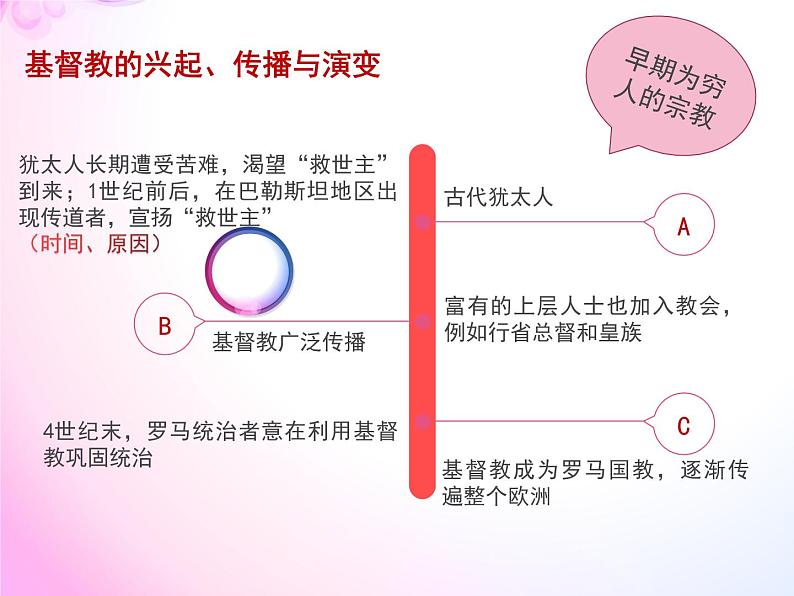 基督教的兴起、传播与演变

早期为穷人的宗教

犹太人长期遭受苦难，渴望“救世主”到来；1世纪前后，在巴勒斯坦地区出现传道者，宣扬“救世主”
（时间、原因）

古代犹太人

A

B

基督教广泛传播

富有的上层人士也加入教会，例如行省总督和皇族

4世纪末，罗马统治者意在利用基督教巩固统治

C

基督教成为罗马国教，逐渐传遍整个欧洲